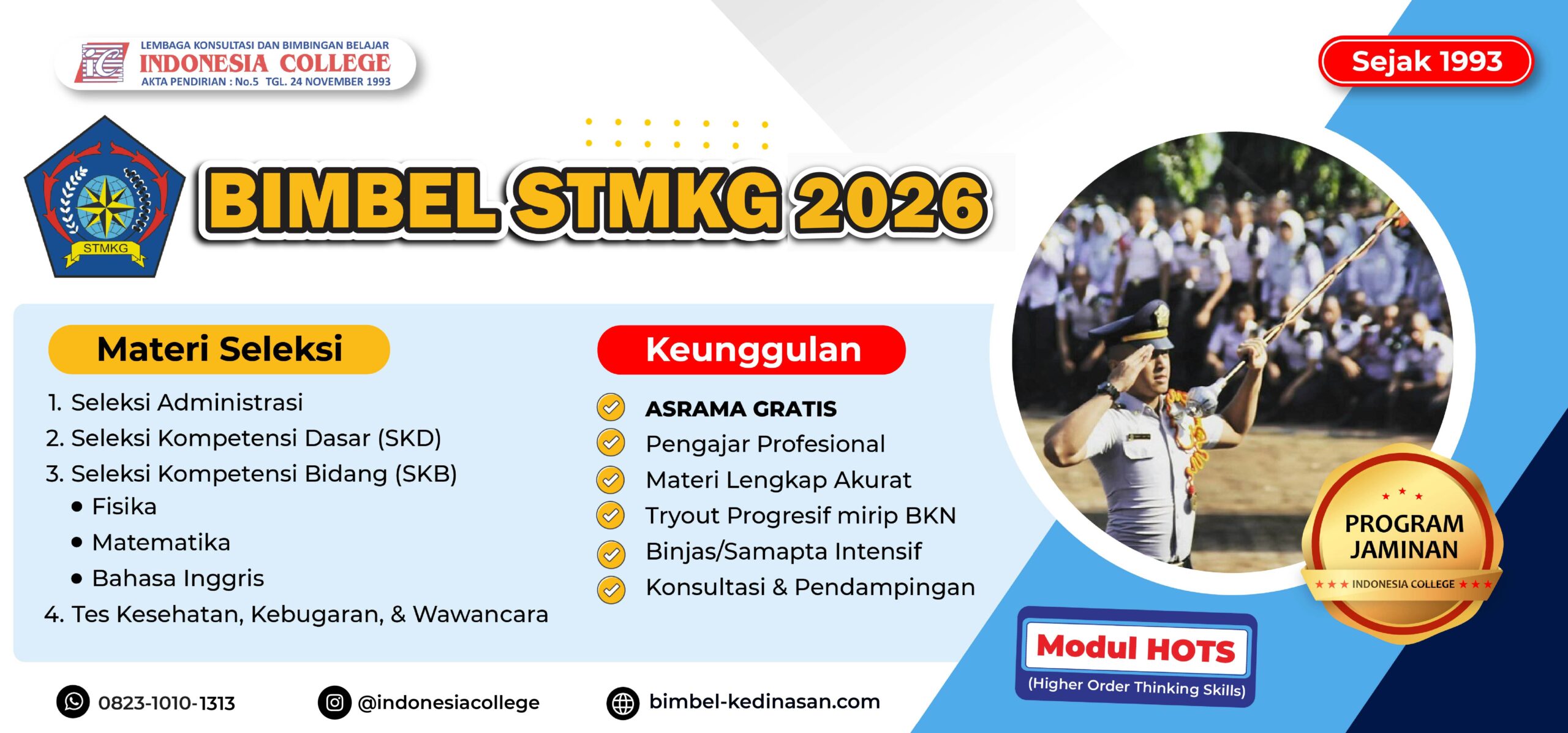 LEMBAGA KONSULTASI DAN BIMBINGAN BELAJAR
INDONESIA COLLEGE
AKTA PENDIRIAN : No.5 TGL. 24 NOVEMBER 1993

Sejak 1993

STMKG

BIMBEL STMKG 2026

Materi Seleksi

1. Seleksi Administrasi
2. Seleksi Kompetensi Dasar (SKD)
3. Seleksi Kompetensi Bidang (SKB)
• Fisika
• Matematika
• Bahasa Inggris
4. Tes Kesehatan, Kebugaran, & Wawancara

Keunggulan

ASRAMA GRATIS
Pengajar Profesional
Materi Lengkap Akurat
Tryout Progresif mirip BKN
Binjas/Samapta Intensif
Konsultasi & Pendampingan

PROGRAM JAMINAN
INDONESIA COLLEGE

Modul HOTS
(Higher Order Thinking Skills)

0823-1010-1313
@indonesiacollege
bimbel-kedinasan.com